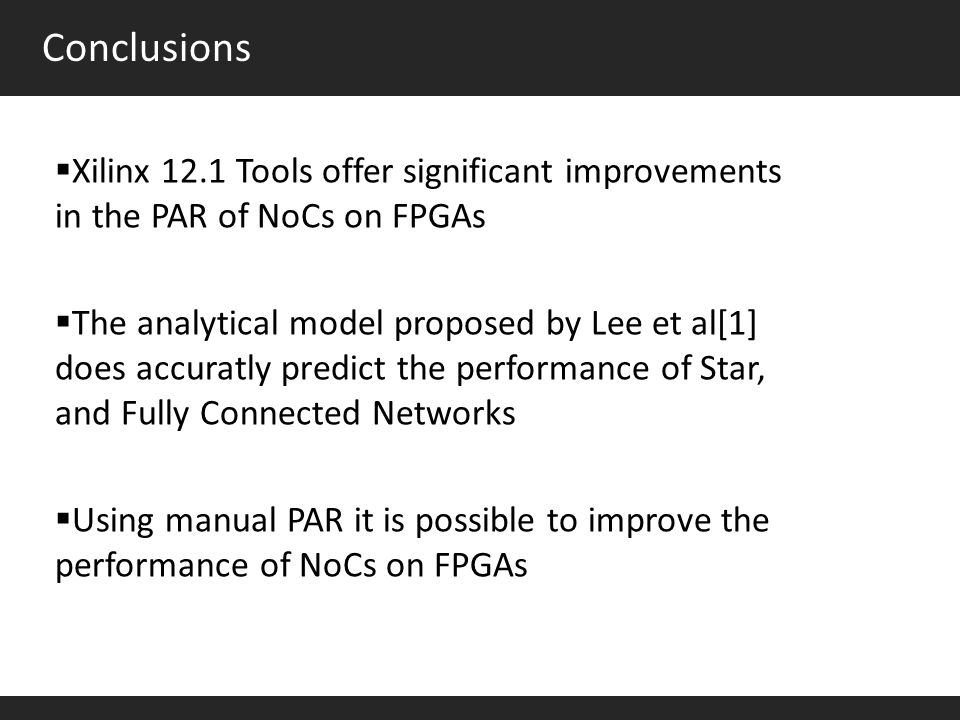 Conclusions

▪Xilinx 12.1 Tools offer significant improvements in the PAR of NoCs on FPGAs

▪The analytical model proposed by Lee et al[1] does accuratly predict the performance of Star, and Fully Connected Networks

▪Using manual PAR it is possible to improve the performance of NoCs on FPGAs